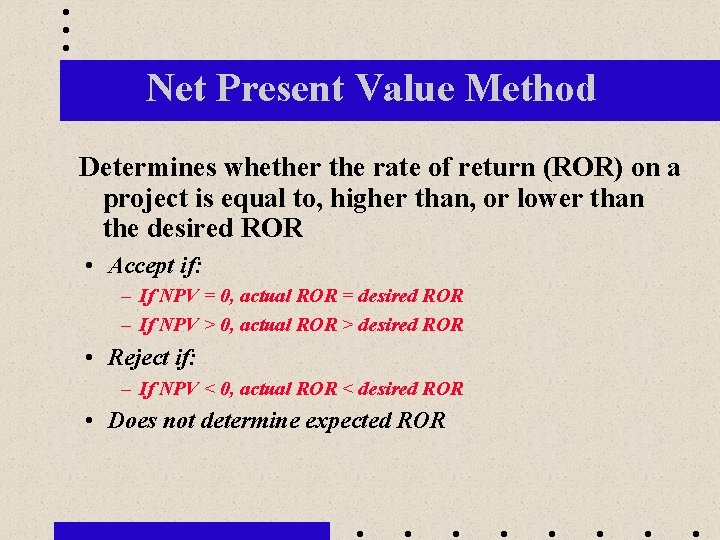 Net Present Value Method

Determines whether the rate of return (ROR) on a project is equal to, higher than, or lower than the desired ROR

• Accept if:
– If NPV = 0, actual ROR = desired ROR
– If NPV > 0, actual ROR > desired ROR
• Reject if:
– If NPV < 0, actual ROR < desired ROR
• Does not determine expected ROR